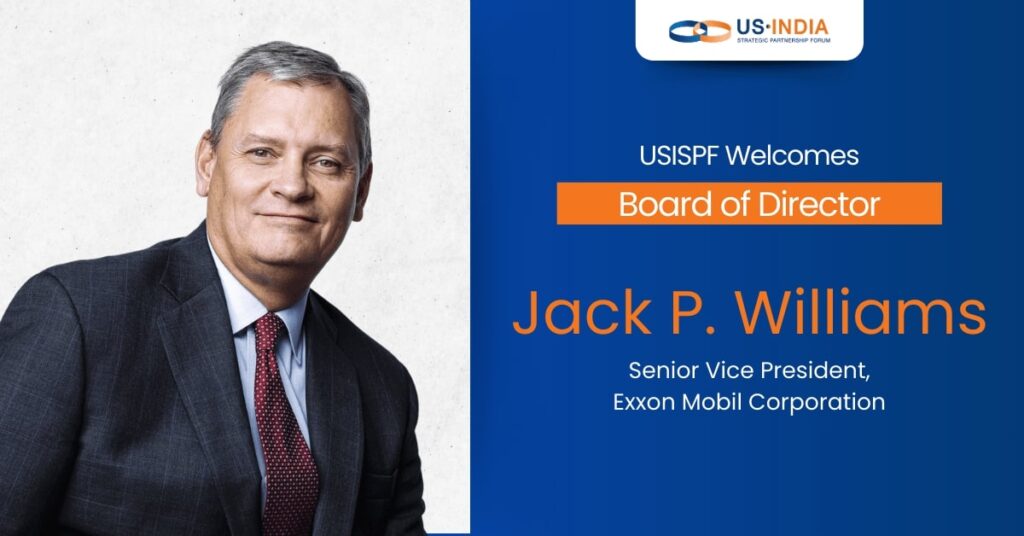 US·INDIA
STRATEGIC PARTNERSHIP FORUM

USISPF Welcomes

Board of Director

Jack P. Williams

Senior Vice President, Exxon Mobil Corporation